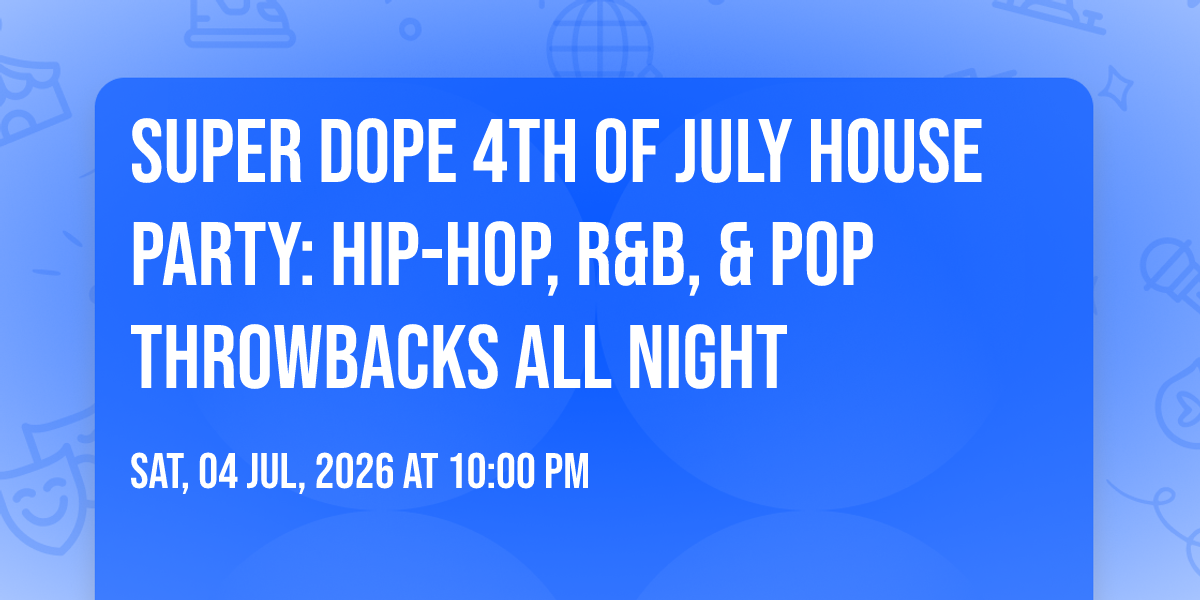 SUPER DOPE 4TH OF JULY HOUSE PARTY: HIP-HOP, R&B, & POP THROWBACKS ALL NIGHT

SAT, 04 JUL, 2026 AT 10:00 PM